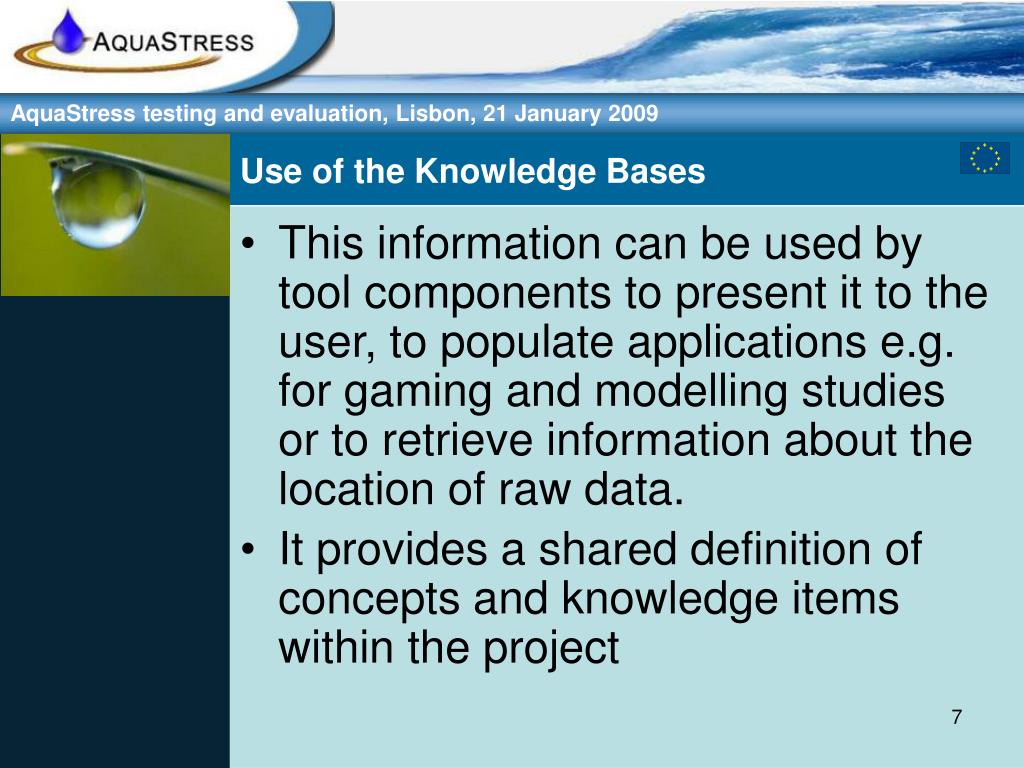 AQUASTRESS

AquaStress testing and evaluation, Lisbon, 21 January 2009

Use of the Knowledge Bases

• This information can be used by tool components to present it to the user, to populate applications e.g. for gaming and modelling studies or to retrieve information about the location of raw data.
• It provides a shared definition of concepts and knowledge items within the project

7